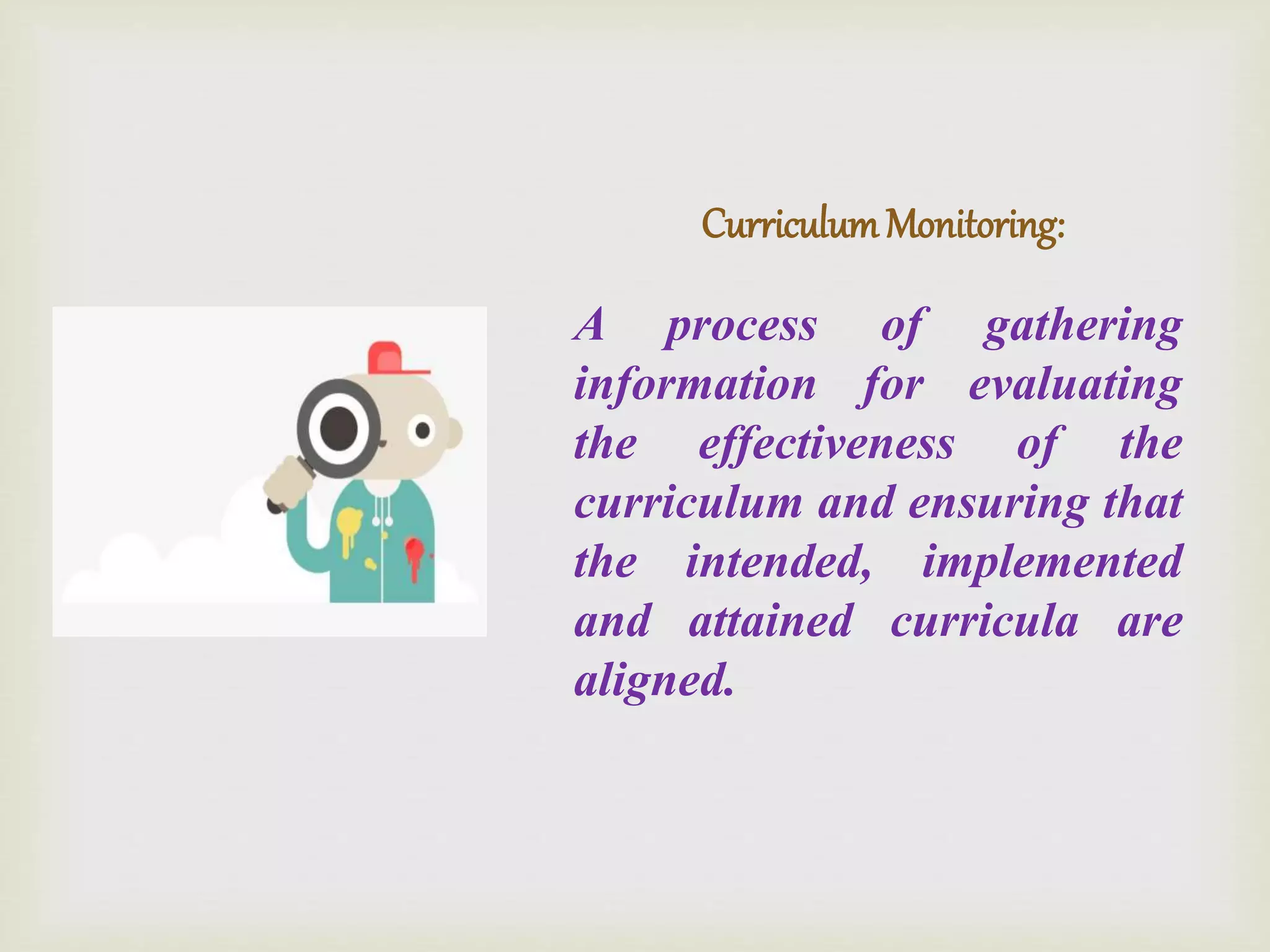 Curriculum Monitoring:

A process of gathering information for evaluating the effectiveness of the curriculum and ensuring that the intended, implemented and attained curricula are aligned.